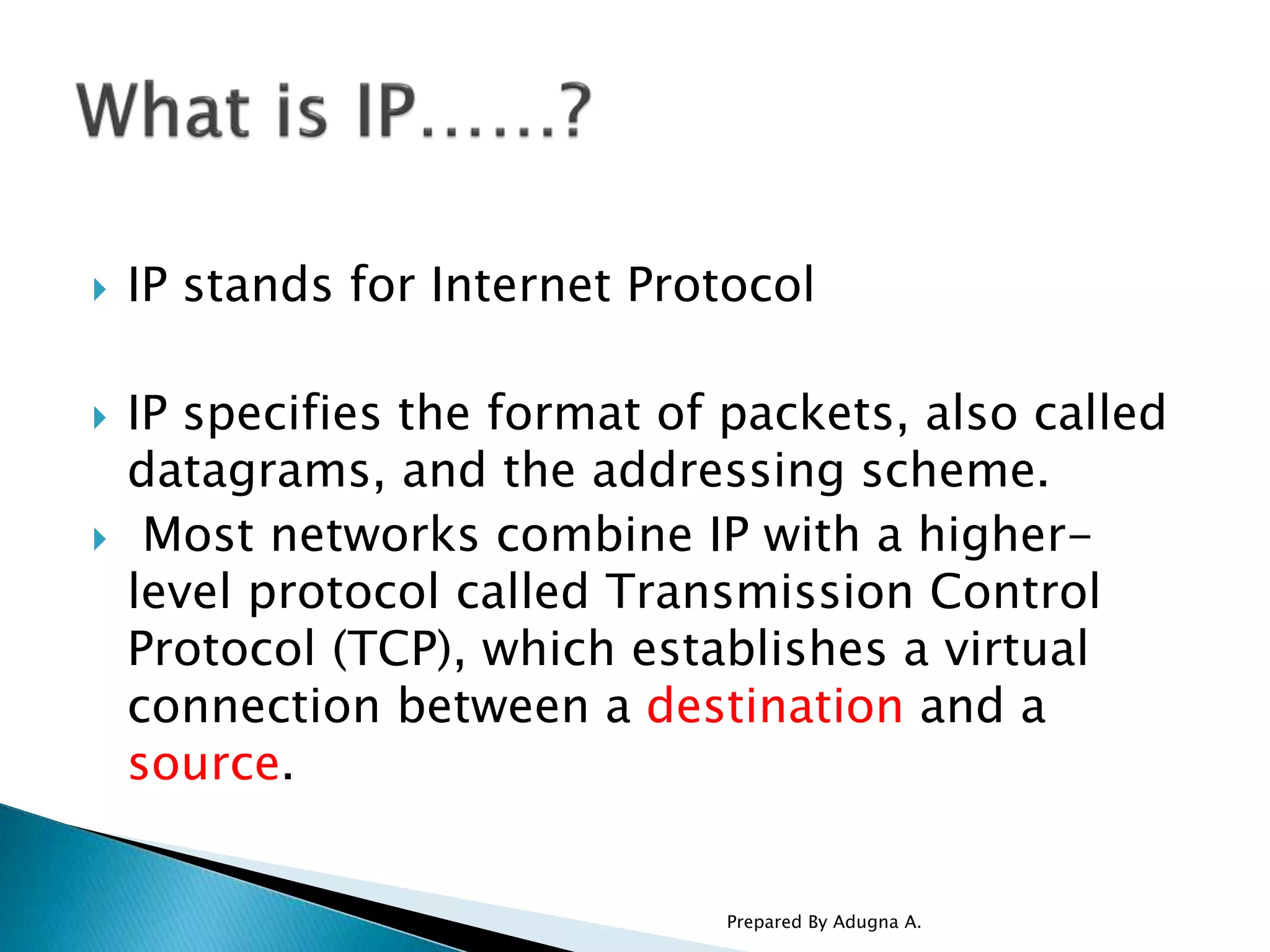 What is IP......?

IP stands for Internet Protocol

IP specifies the format of packets, also called datagrams, and the addressing scheme.

Most networks combine IP with a higher-level protocol called Transmission Control Protocol (TCP), which establishes a virtual connection between a destination and a source.

Prepared By Adugna A.